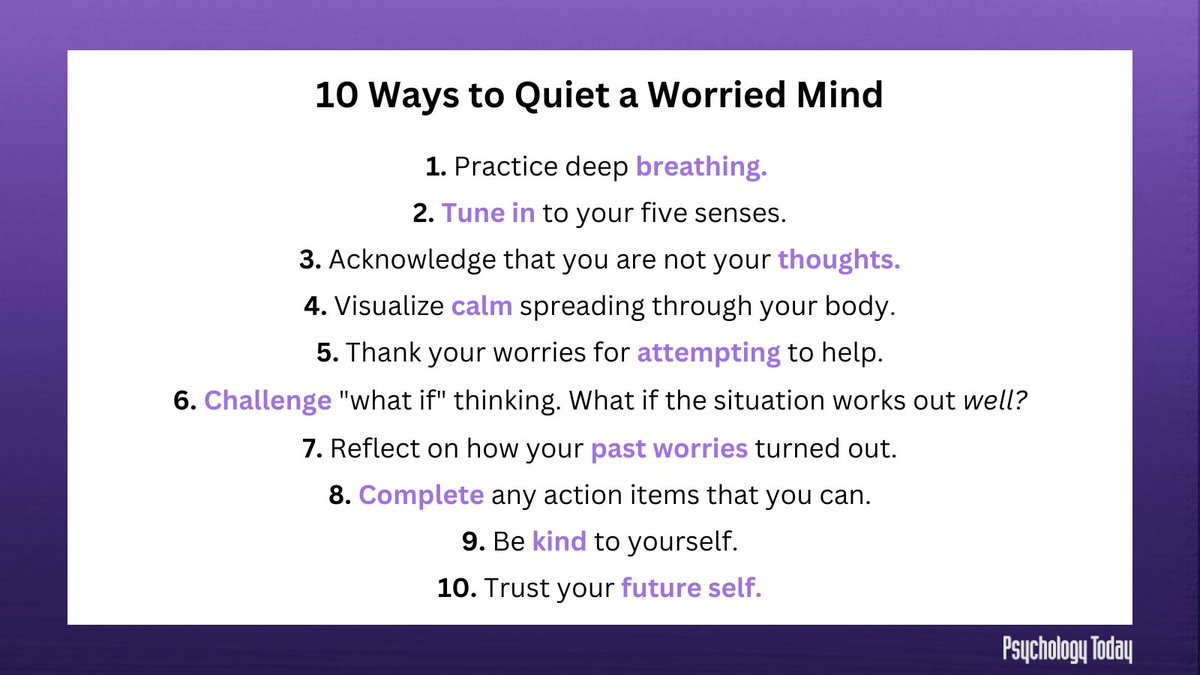 10 Ways to Quiet a Worried Mind

1. Practice deep breathing.

2. Tune in to your five senses.

3. Acknowledge that you are not your thoughts.

4. Visualize calm spreading through your body.

5. Thank your worries for attempting to help.

6. Challenge "what if" thinking. What if the situation works out well?

7. Reflect on how your past worries turned out.

8. Complete any action items that you can.

9. Be kind to yourself.

10. Trust your future self.

Psychology Today